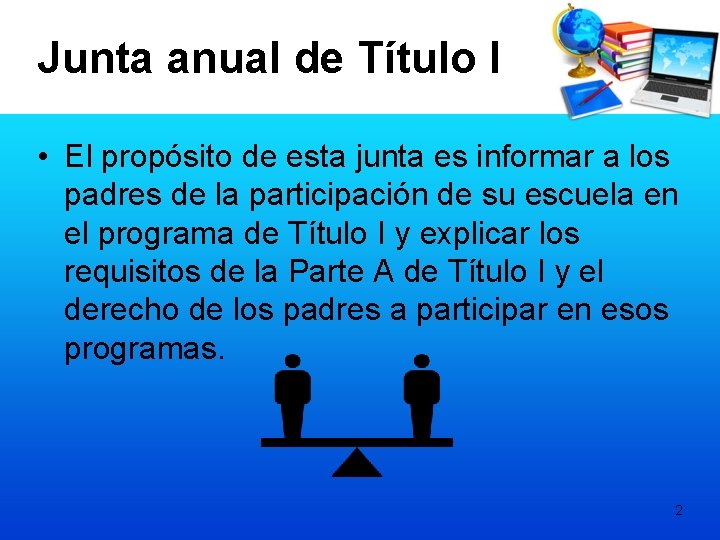 Junta anual de Título I

• El propósito de esta junta es informar a los padres de la participación de su escuela en el programa de Título I y explicar los requisitos de la Parte A de Título I y el derecho de los padres a participar en esos programas.

2